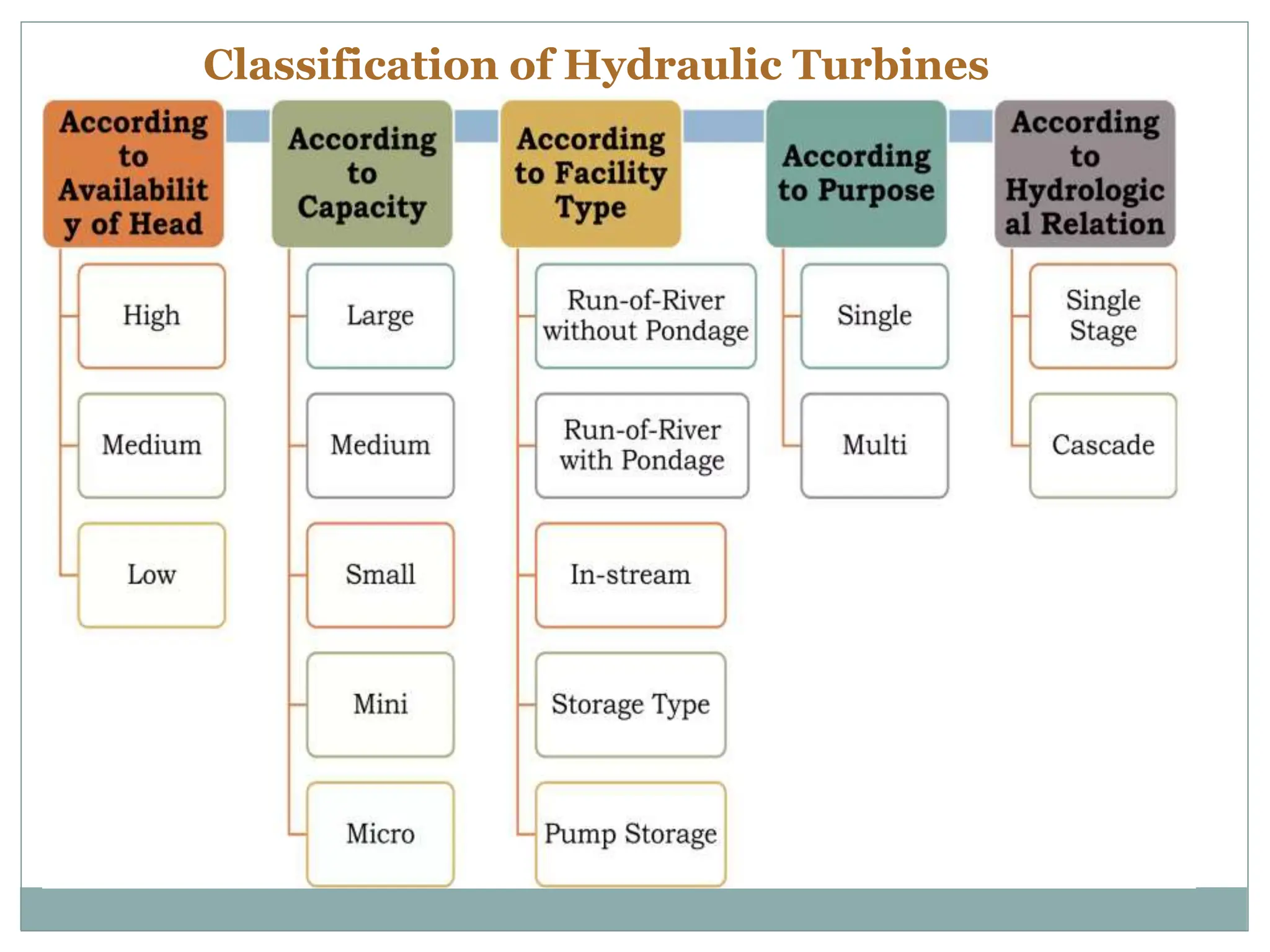 Classification of Hydraulic Turbines

According to Availabilit y of Head

High

Medium

Low

According to Capacity

Large

Medium

Small

Mini

Micro

According to Facility Type

Run-of-River without Pondage

Run-of-River with Pondage

In-stream

Storage Type

Pump Storage

According to Purpose

Single

Multi

According to Hydrologic al Relation

Single Stage

Cascade